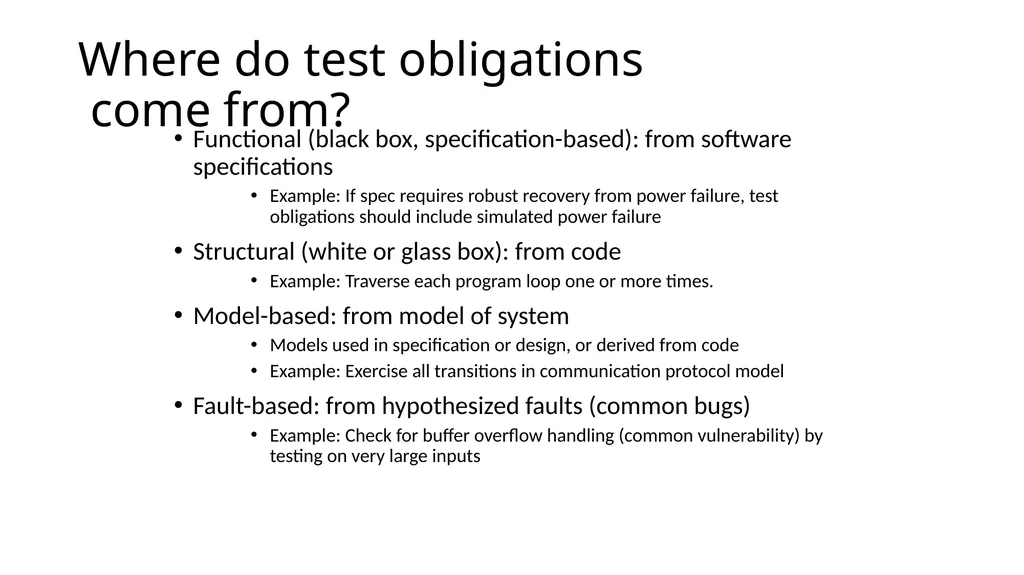 Where do test obligations come from?

• Functional (black box, specification-based): from software specifications
  • Example: If spec requires robust recovery from power failure, test obligations should include simulated power failure
• Structural (white or glass box): from code
  • Example: Traverse each program loop one or more times.
• Model-based: from model of system
  • Models used in specification or design, or derived from code
  • Example: Exercise all transitions in communication protocol model
• Fault-based: from hypothesized faults (common bugs)
  • Example: Check for buffer overflow handling (common vulnerability) by testing on very large inputs